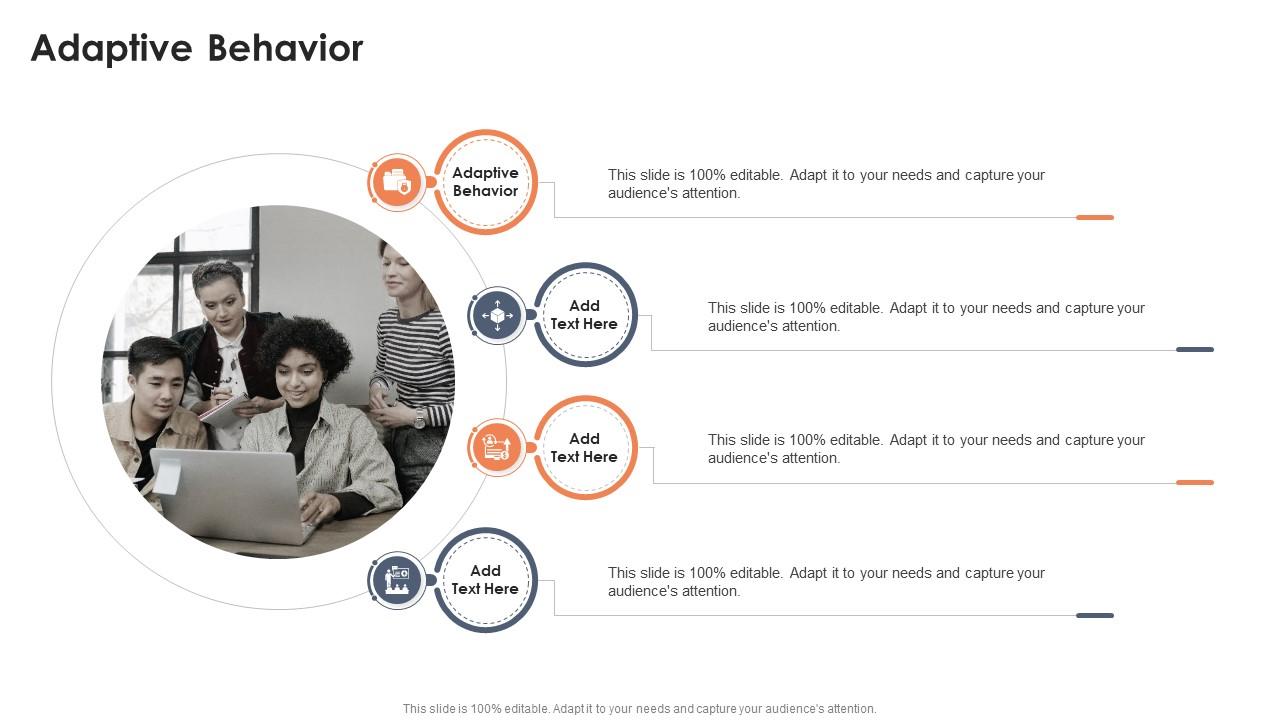 Adaptive Behavior

Adaptive Behavior

This slide is 100% editable. Adapt it to your needs and capture your audience's attention.

Add Text Here

This slide is 100% editable. Adapt it to your needs and capture your audience's attention.

Add Text Here

This slide is 100% editable. Adapt it to your needs and capture your audience's attention.

Add Text Here

This slide is 100% editable. Adapt it to your needs and capture your audience's attention.

This slide is 100% editable. Adapt it to your needs and capture your audience's attention.